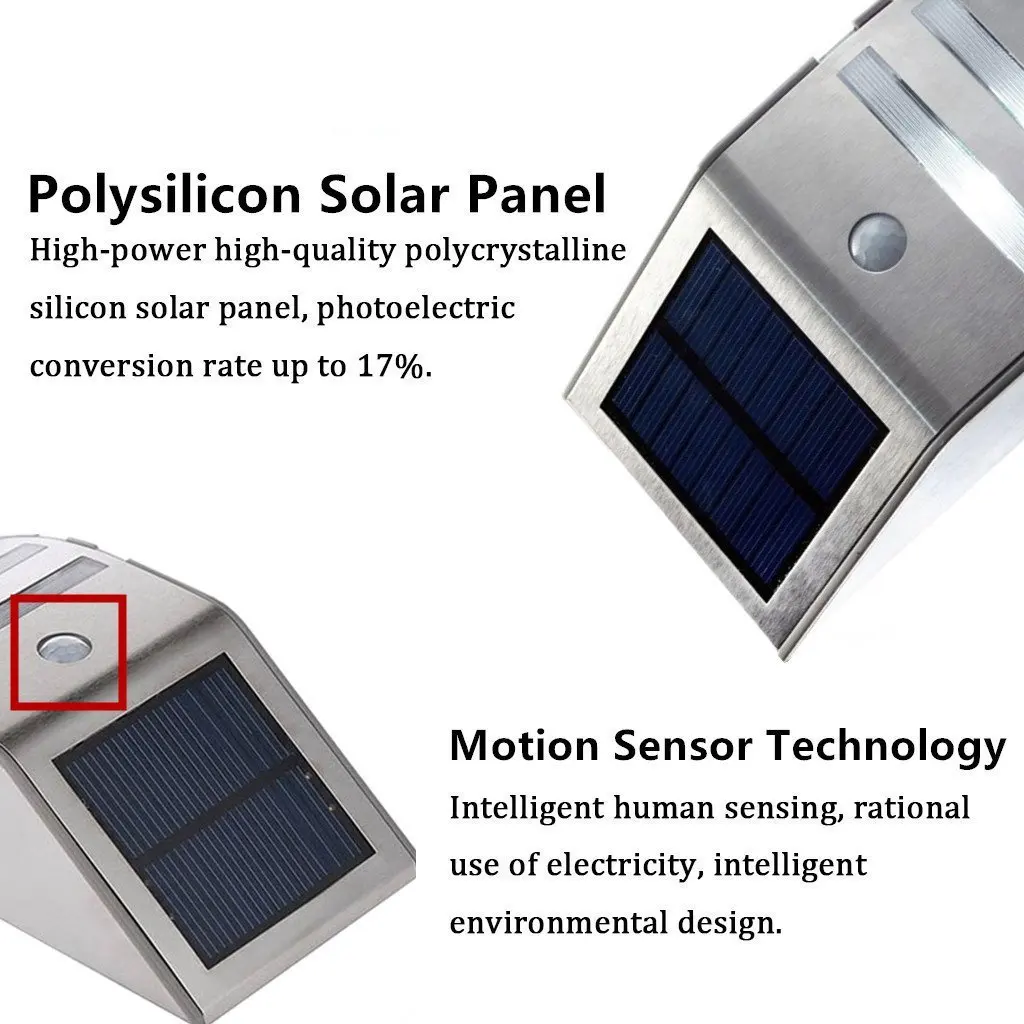 Polysilicon Solar Panel

High-power high-quality polycrystalline silicon solar panel, photoelectric conversion rate up to 17%.

Motion Sensor Technology

Intelligent human sensing, rational use of electricity, intelligent environmental design.